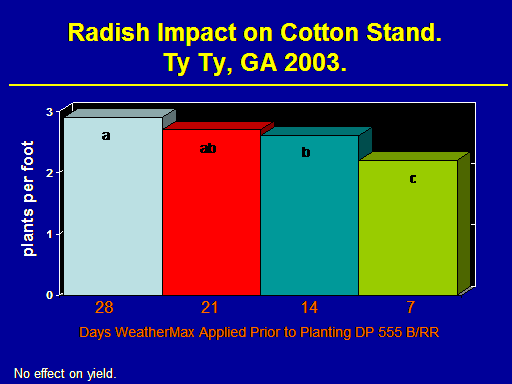 Radish Impact on Cotton Stand.
Ty Ty, GA 2003.

plants per foot

3
2
1
0

a
ab
b
c

28
21
14
7

Days WeatherMax Applied Prior to Planting DP 555 B/RR

No effect on yield.